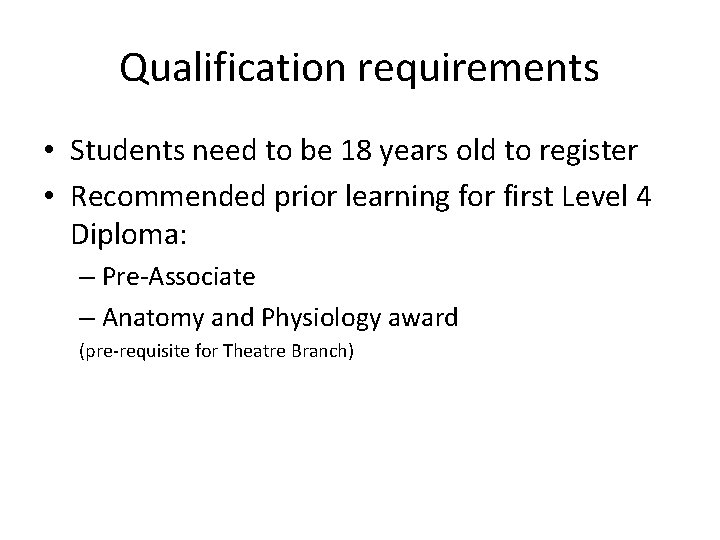 Qualification requirements

• Students need to be 18 years old to register
• Recommended prior learning for first Level 4 Diploma:
– Pre-Associate
– Anatomy and Physiology award
(pre-requisite for Theatre Branch)